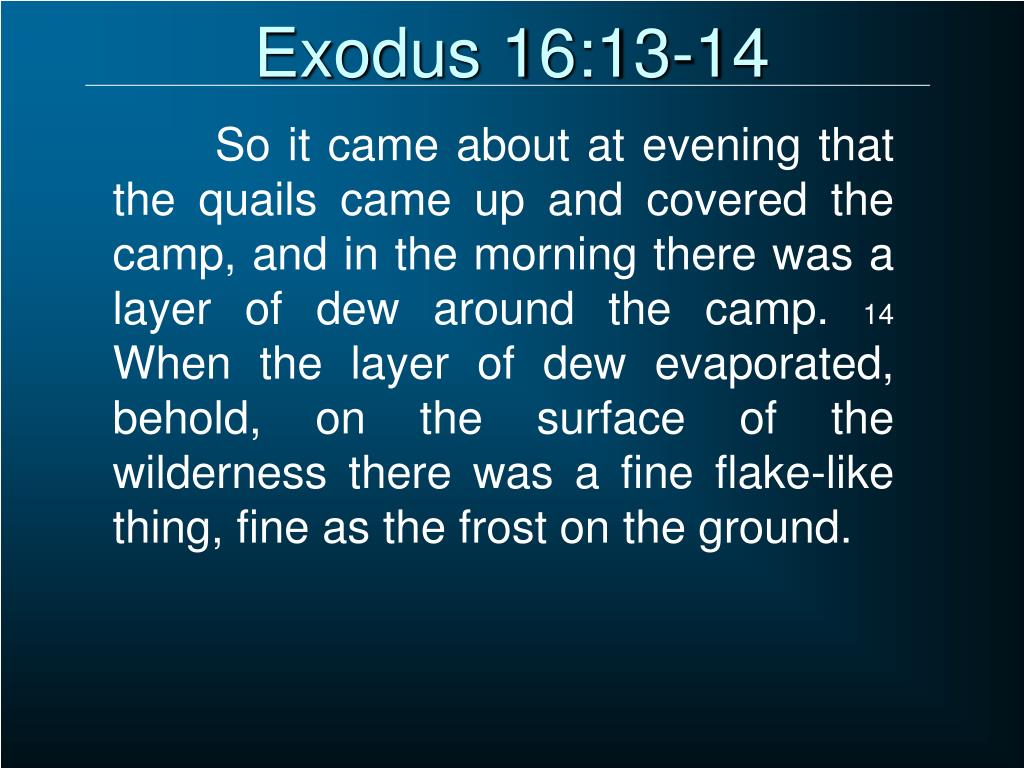 Exodus 16:13-14

So it came about at evening that the quails came up and covered the camp, and in the morning there was a layer of dew around the camp. 14 When the layer of dew evaporated, behold, on the surface of the wilderness there was a fine flake-like thing, fine as the frost on the ground.